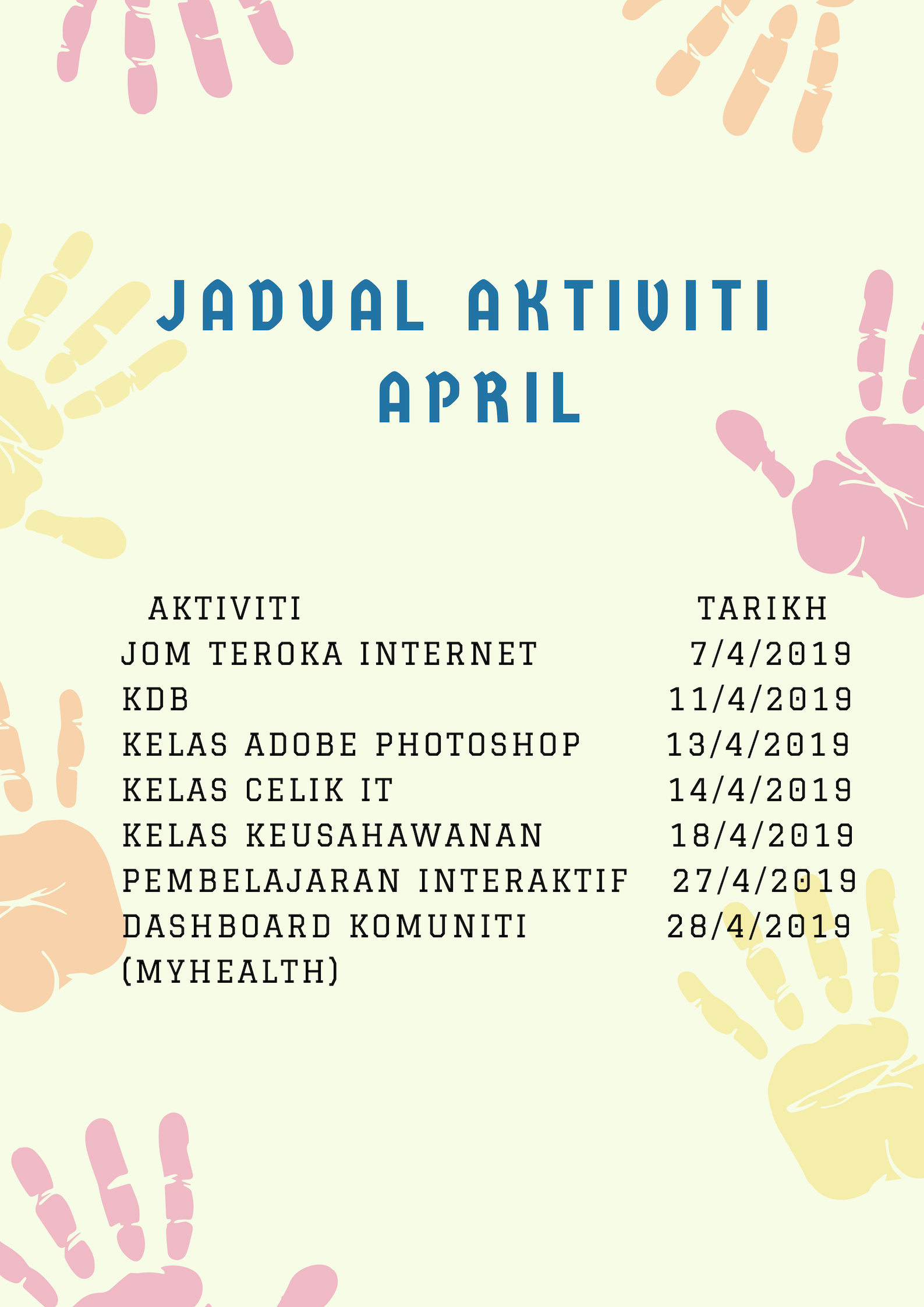 JADUAL AKTIVITI APRIL

| AKTIVITI | TARIKH |
|---|---|
| JOM TEROKA INTERNET | 7/4/2019 |
| KDB | 11/4/2019 |
| KELAS ADOBE PHOTOSHOP | 13/4/2019 |
| KELAS CELIK IT | 14/4/2019 |
| KELAS KEUSAHAWANAN | 18/4/2019 |
| PEMBELAJARAN INTERAKTIF | 27/4/2019 |
| DASHBOARD KOMUNITI (MYHEALTH) | 28/4/2019 |